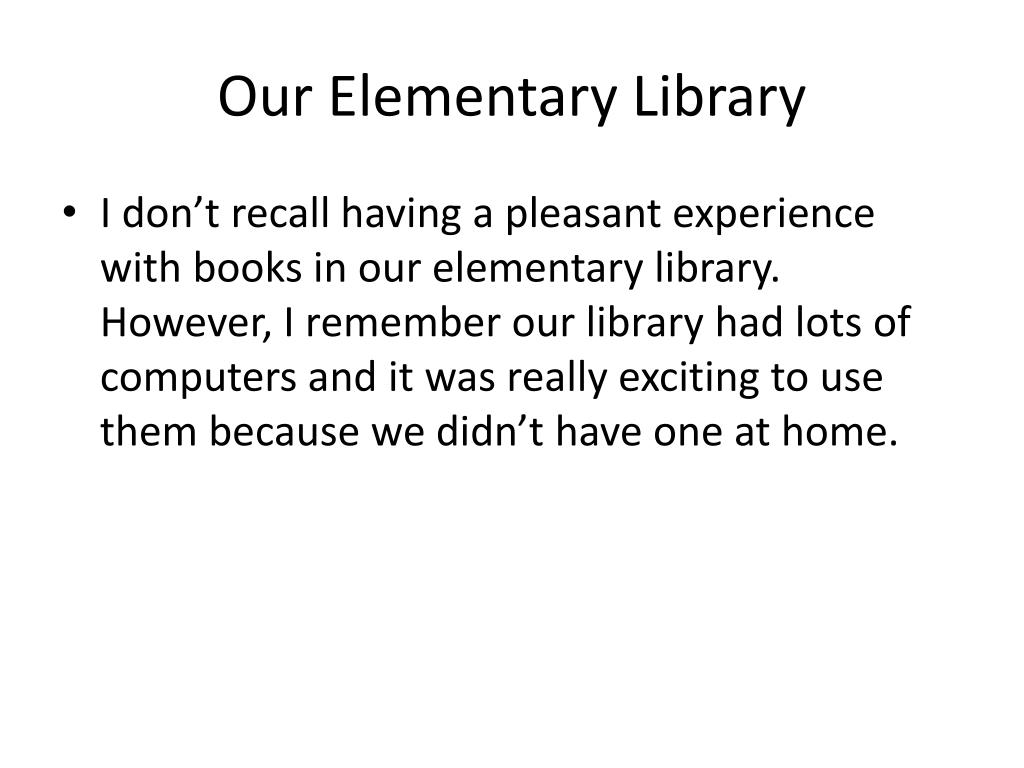 Our Elementary Library

• I don’t recall having a pleasant experience with books in our elementary library. However, I remember our library had lots of computers and it was really exciting to use them because we didn’t have one at home.